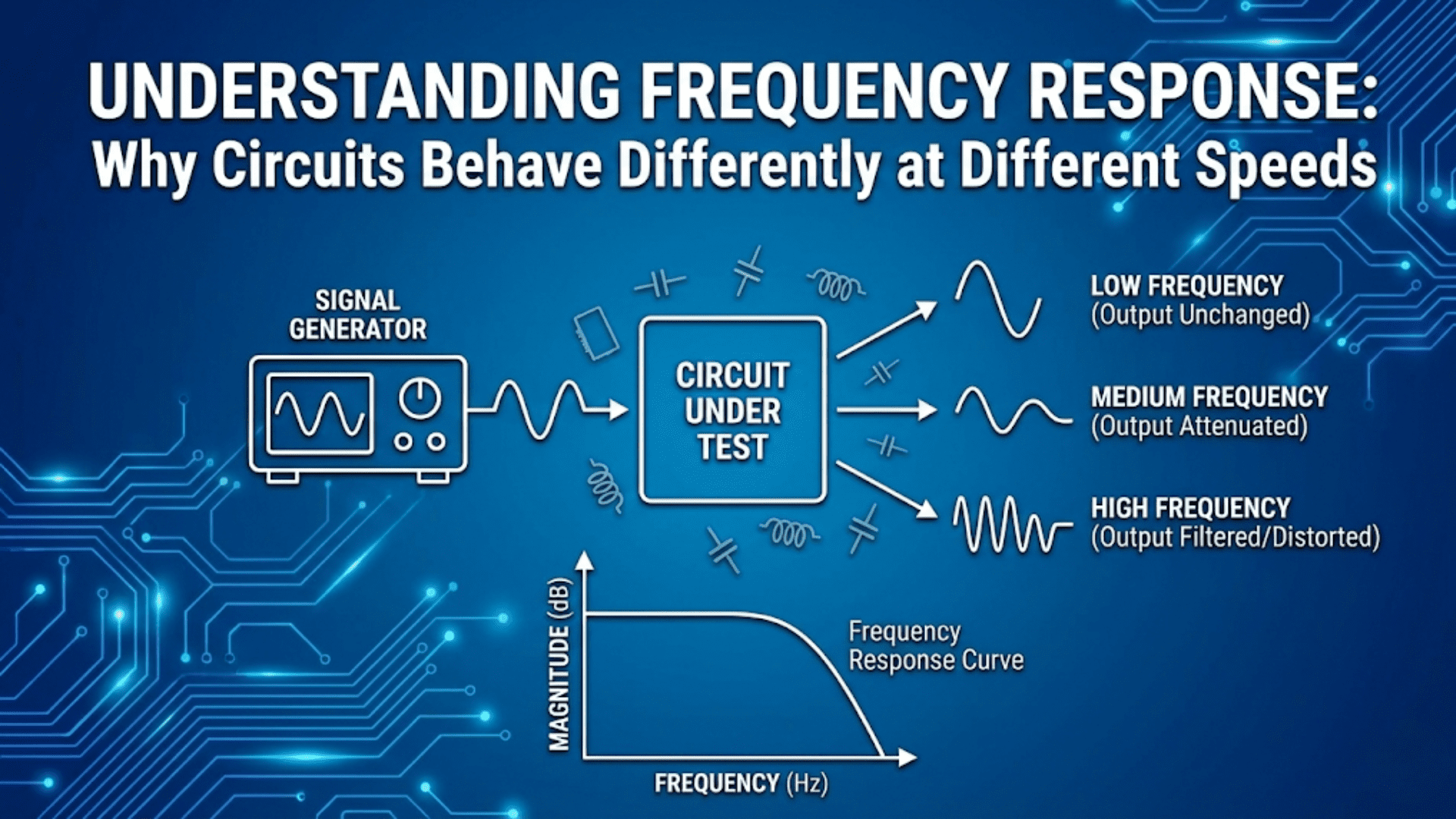 UNDERSTANDING FREQUENCY RESPONSE:
Why Circuits Behave Differently at Different Speeds

SIGNAL GENERATOR

CIRCUIT UNDER TEST

LOW FREQUENCY
(Output Unchanged)

MEDIUM FREQUENCY
(Output Attenuated)

HIGH FREQUENCY
(Output Filtered/Distorted)

MAGNITUDE (dB)

Frequency Response Curve

FREQUENCY (Hz)